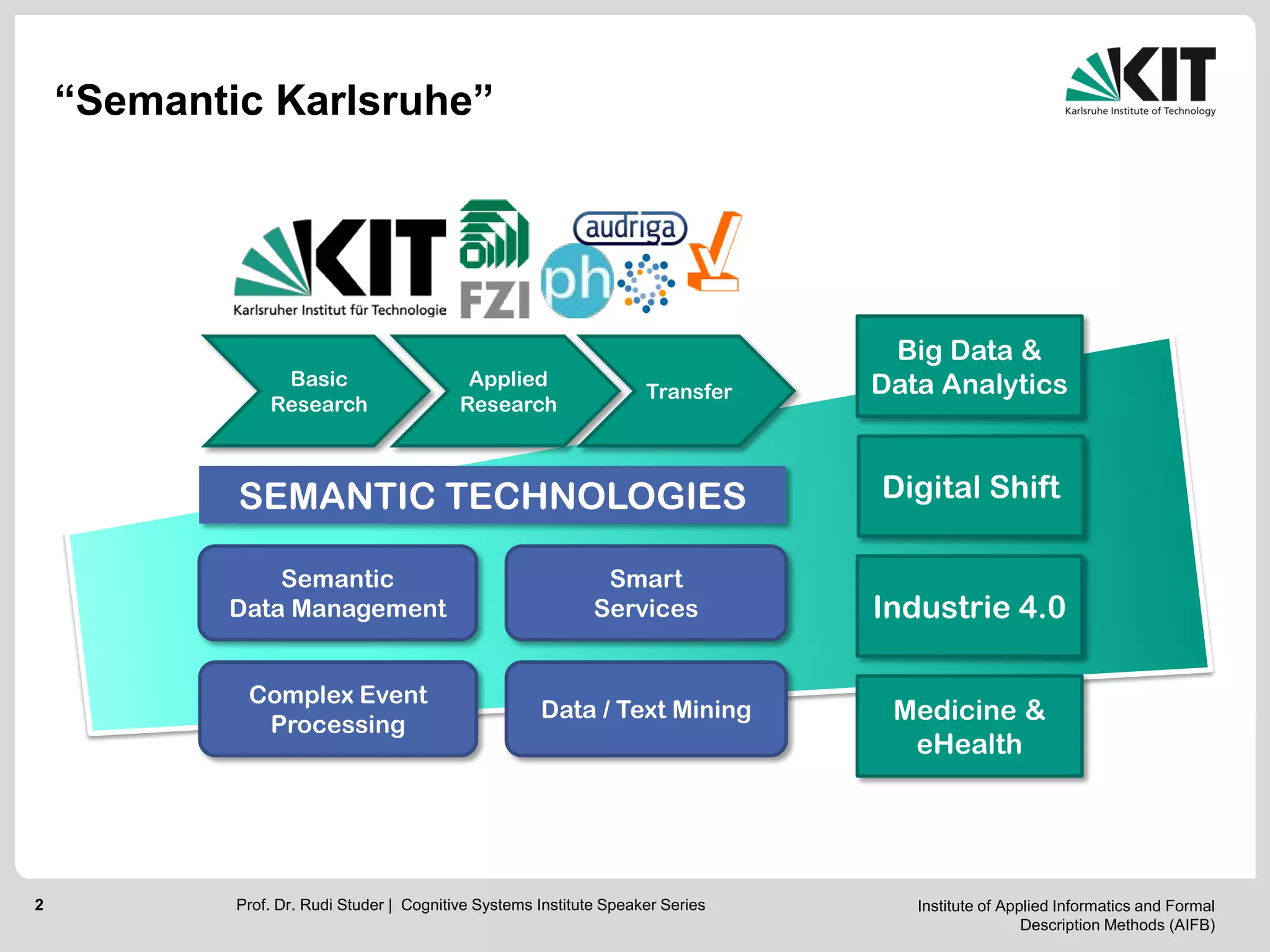 “Semantic Karlsruhe”

KIT
Karlsruhe Institute of Technology

KIT
Karlsruher Institut für Technologie

FZI

audriga

ph

Basic Research

Applied Research

Transfer

SEMANTIC TECHNOLOGIES

Semantic Data Management

Smart Services

Complex Event Processing

Data / Text Mining

Big Data & Data Analytics

Digital Shift

Industrie 4.0

Medicine & eHealth

2

Prof. Dr. Rudi Studer | Cognitive Systems Institute Speaker Series

Institute of Applied Informatics and Formal Description Methods (AIFB)